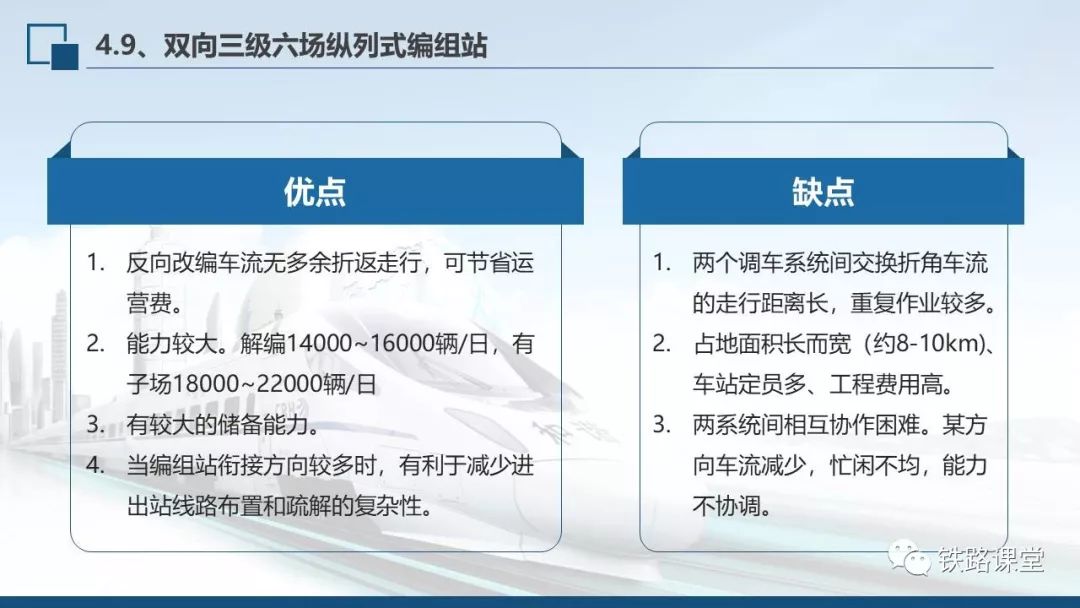 4.9、双向三级六场纵列式编组站

优点

1. 反向改编车流无多余折返走行，可节省运营费。
2. 能力较大。解编14000~16000辆/日，有子场18000~22000辆/日
3. 有较大的储备能力。
4. 当编组站衔接方向较多时，有利于减少进出站线路布置和疏解的复杂性。

缺点

1. 两个调车系统间交换折角车流的走行距离长，重复作业较多。
2. 占地面积长而宽（约8-10km)、车站定员多、工程费用高。
3. 两系统间相互协作困难。某方向车流减少，忙闲不均，能力不协调。

铁路课堂